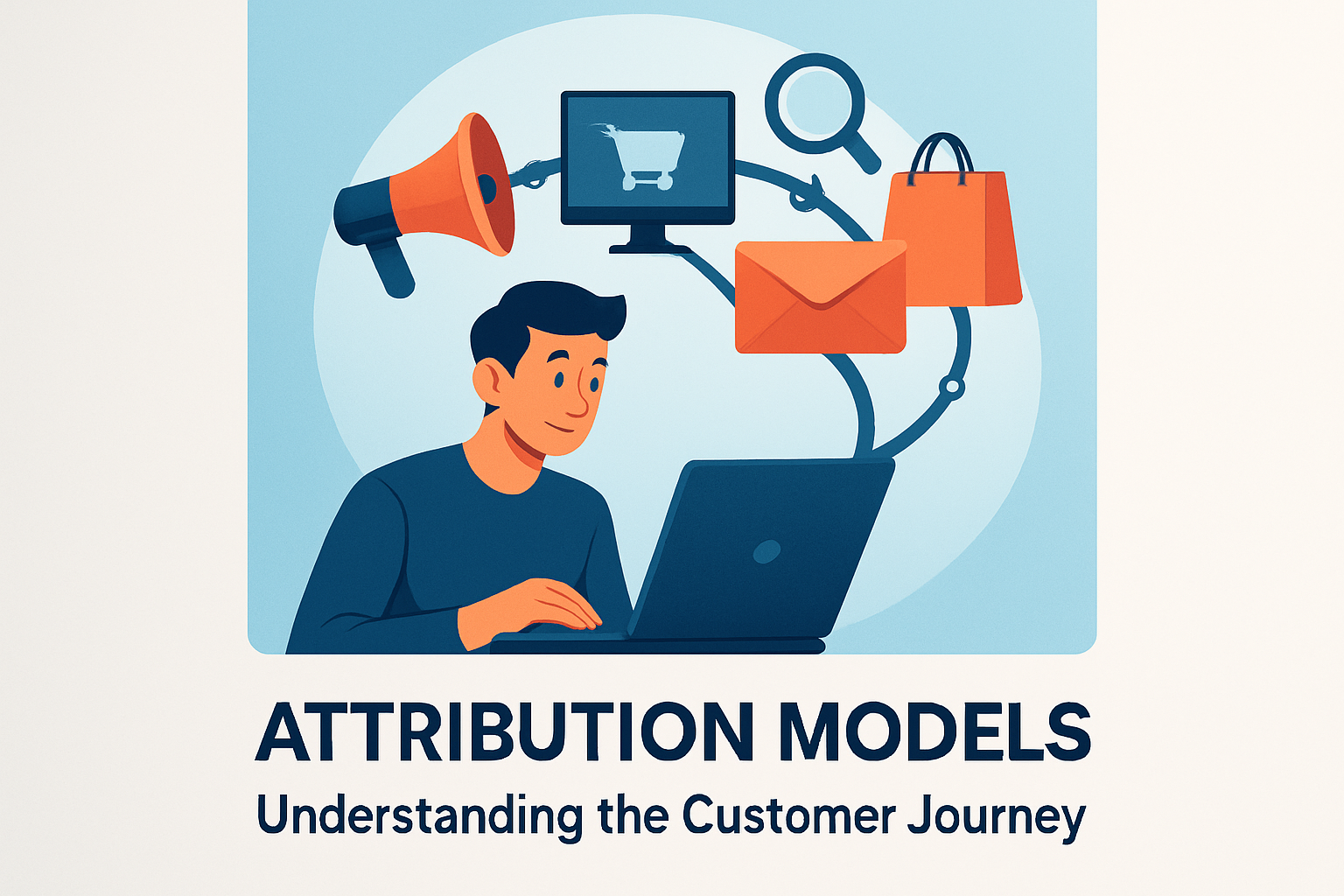 ATTRIBUTION MODELS

Understanding the Customer Journey